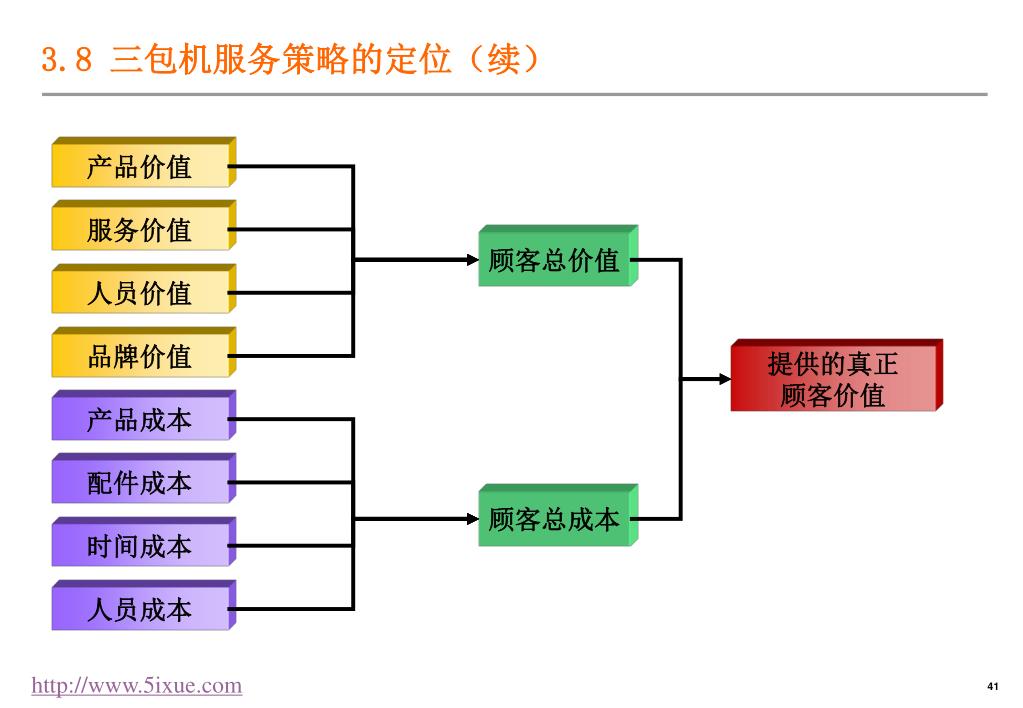 3.8 三包机服务策略的定位（续）

产品价值

服务价值

人员价值

品牌价值

产品成本

配件成本

时间成本

人员成本

顾客总价值

顾客总成本

提供的真正顾客价值

http://www.5ixue.com

41